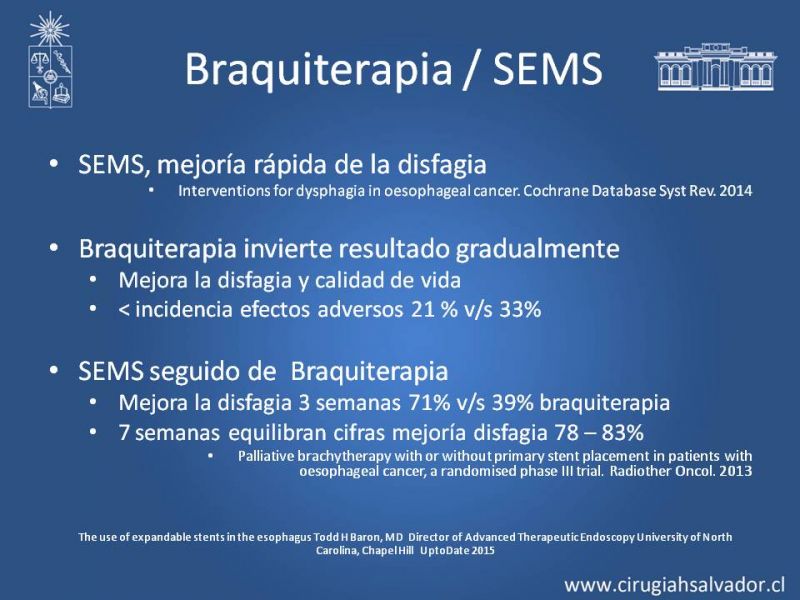 Braquiterapia / SEMS

• SEMS, mejoría rápida de la disfagia
  • Interventions for dysphagia in oesophageal cancer. Cochrane Database Syst Rev. 2014

• Braquiterapia invierte resultado gradualmente
  • Mejora la disfagia y calidad de vida
  • < incidencia efectos adversos 21 % v/s 33%

• SEMS seguido de Braquiterapia
  • Mejora la disfagia 3 semanas 71% v/s 39% braquiterapia
  • 7 semanas equilibran cifras mejoría disfagia 78 – 83%
    • Palliative brachytherapy with or without primary stent placement in patients with oesophageal cancer, a randomised phase III trial. Radiother Oncol. 2013

The use of expandable stents in the esophagus Todd H Baron, MD Director of Advanced Therapeutic Endoscopy University of North Carolina, Chapel Hill UptoDate 2015

www.cirugiahsalvador.cl